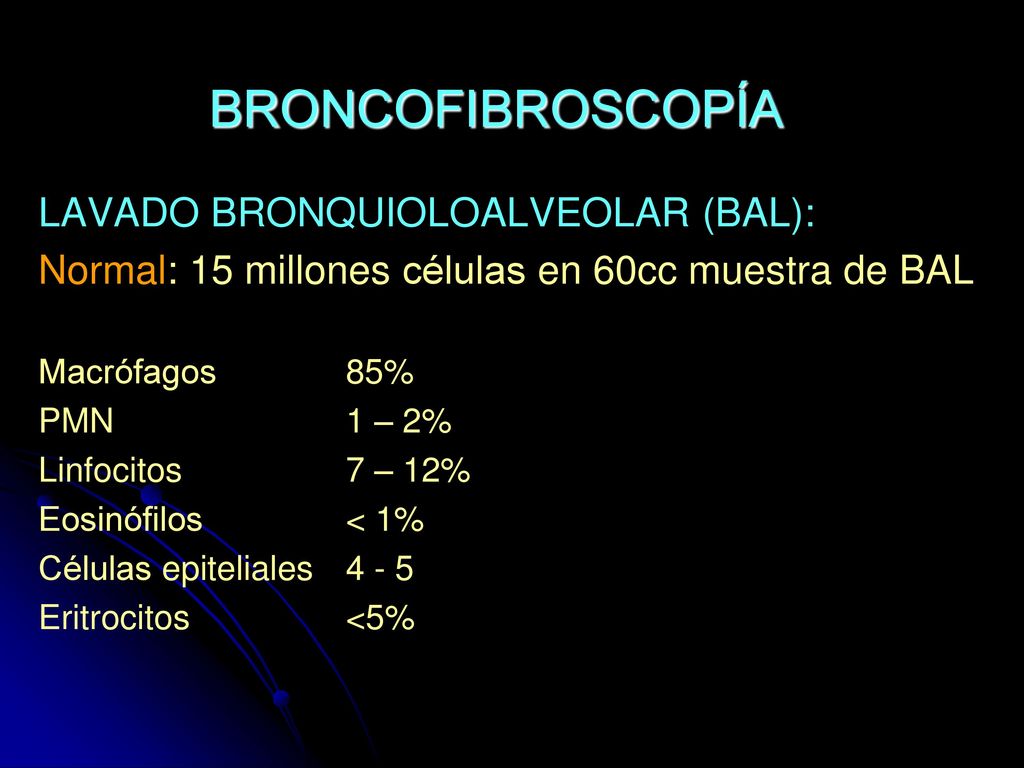 BRONCOFIBROSCOPÍA

LAVADO BRONQUIOLOALVEOLAR (BAL):

Normal: 15 millones células en 60cc muestra de BAL

| | |
|---|---|
| Macrófagos | 85% |
| PMN | 1 – 2% |
| Linfocitos | 7 – 12% |
| Eosinófilos | < 1% |
| Células epiteliales | 4 - 5 |
| Eritrocitos | <5% |